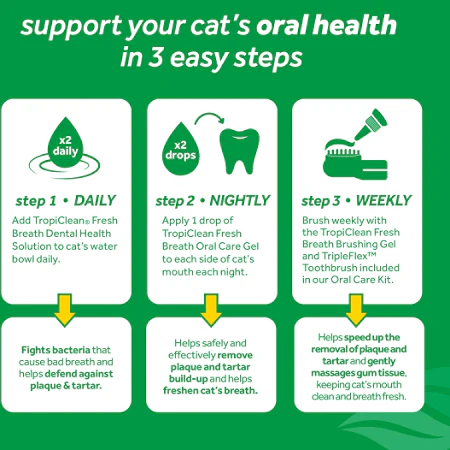 support your cat's oral health in 3 easy steps

x2 daily

step 1 • DAILY

Add TropiClean® Fresh Breath Dental Health Solution to cat's water bowl daily.

Fights bacteria that cause bad breath and helps defend against plaque & tartar.

x2 drops

step 2 • NIGHTLY

Apply 1 drop of TropiClean Fresh Breath Oral Care Gel to each side of cat's mouth each night.

Helps safely and effectively remove plaque and tartar build-up and helps freshen cat's breath.

step 3 • WEEKLY

Brush weekly with the TropiClean Fresh Breath Brushing Gel and TripleFlex™ Toothbrush included in our Oral Care Kit.

Helps speed up the removal of plaque and tartar and gently massages gum tissue, keeping cat's mouth clean and breath fresh.